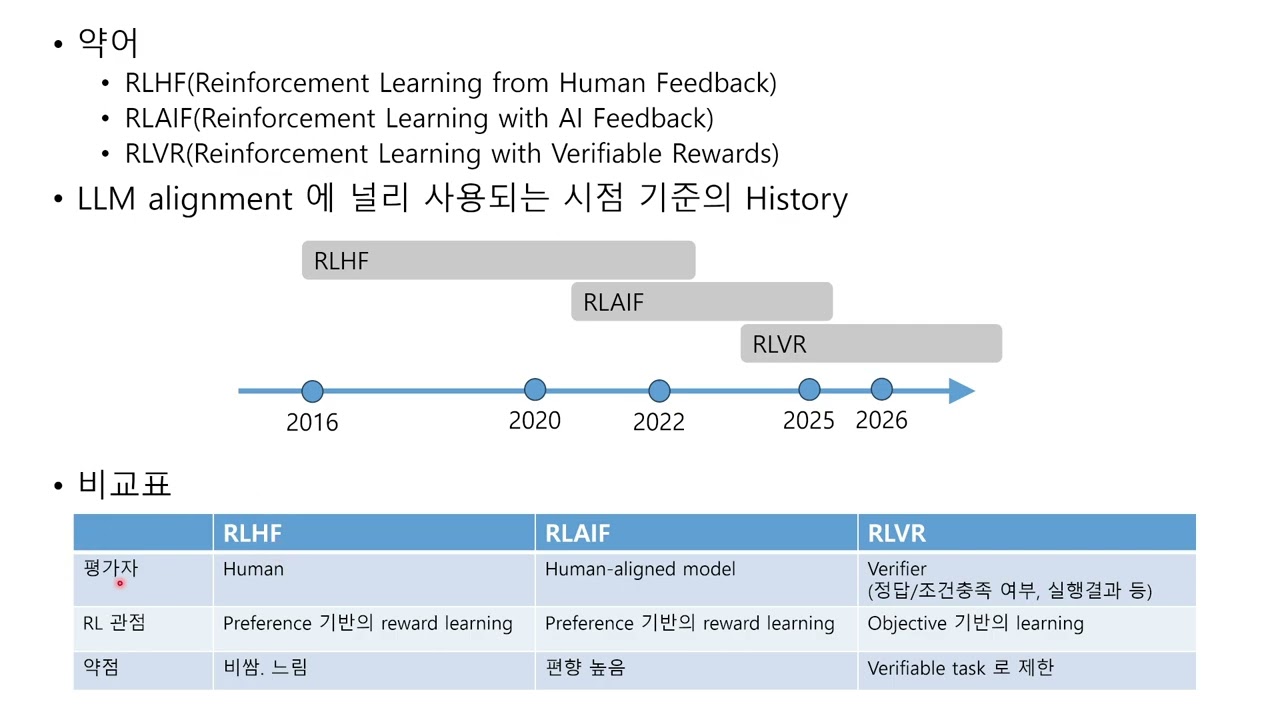 • 약어
  • RLHF(Reinforcement Learning from Human Feedback)
  • RLAIF(Reinforcement Learning with AI Feedback)
  • RLVR(Reinforcement Learning with Verifiable Rewards)
• LLM alignment 에 널리 사용되는 시점 기준의 History

RLHF
RLAIF
RLVR

2016 2020 2022 2025 2026

• 비교표

| | RLHF | RLAIF | RLVR |
|---|---|---|---|
| 평가자 | Human | Human-aligned model | Verifier (정답/조건충족 여부, 실행결과 등) |
| RL 관점 | Preference 기반의 reward learning | Preference 기반의 reward learning | Objective 기반의 learning |
| 약점 | 비쌈. 느림 | 편향 높음 | Verifiable task 로 제한 |